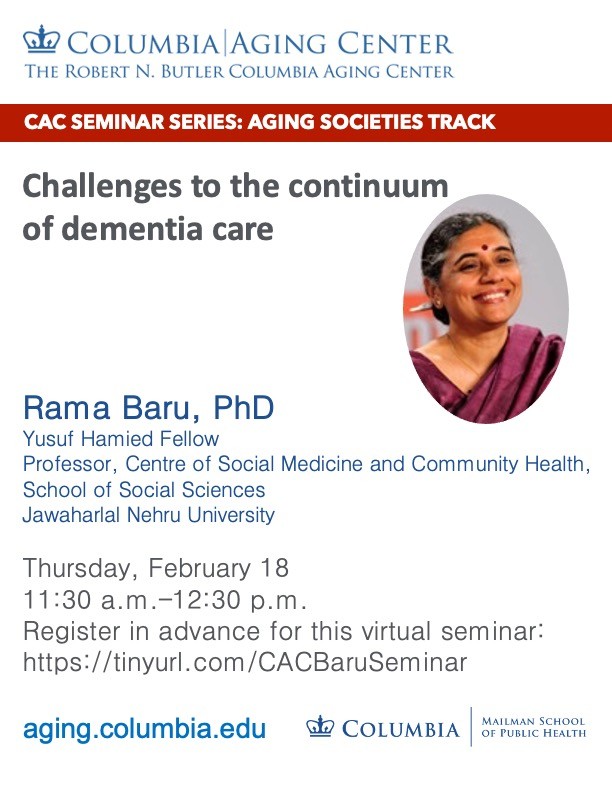 COLUMBIA | AGING CENTER
THE ROBERT N. BUTLER COLUMBIA AGING CENTER

CAC SEMINAR SERIES: AGING SOCIETIES TRACK

Challenges to the continuum of dementia care

Rama Baru, PhD
Yusuf Hamied Fellow
Professor, Centre of Social Medicine and Community Health, School of Social Sciences
Jawaharlal Nehru University

Thursday, February 18
11:30 a.m.–12:30 p.m.
Register in advance for this virtual seminar:
https://tinyurl.com/CACBaruSeminar

aging.columbia.edu

COLUMBIA | MAILMAN SCHOOL OF PUBLIC HEALTH